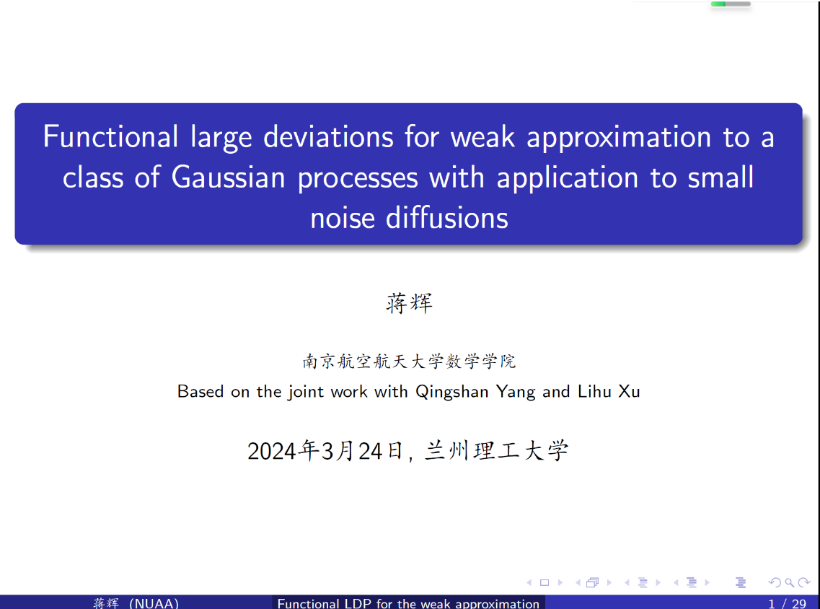 Functional large deviations for weak approximation to a class of Gaussian processes with application to small noise diffusions

蒋辉

南京航空航天大学数学学院
Based on the joint work with Qingshan Yang and Lihu Xu

2024年3月24日, 兰州理工大学

蒋辉 (NUAA) Functional LDP for the weak approximation 1 / 29